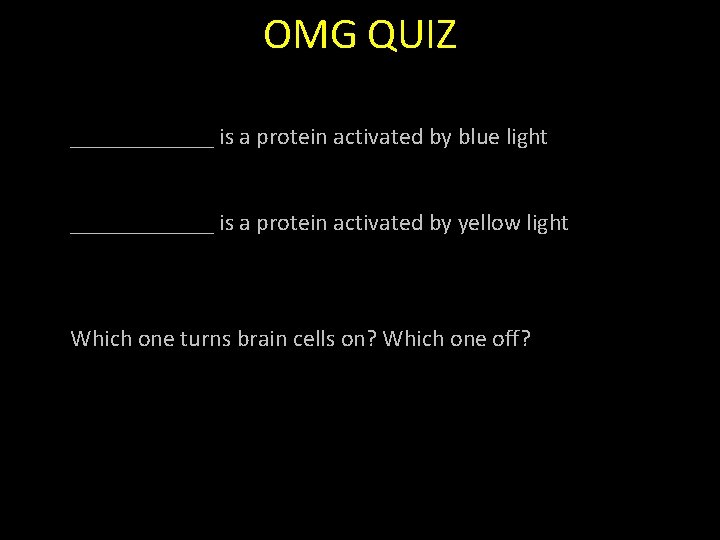 OMG QUIZ

_____________ is a protein activated by blue light

_____________ is a protein activated by yellow light

Which one turns brain cells on? Which one off?